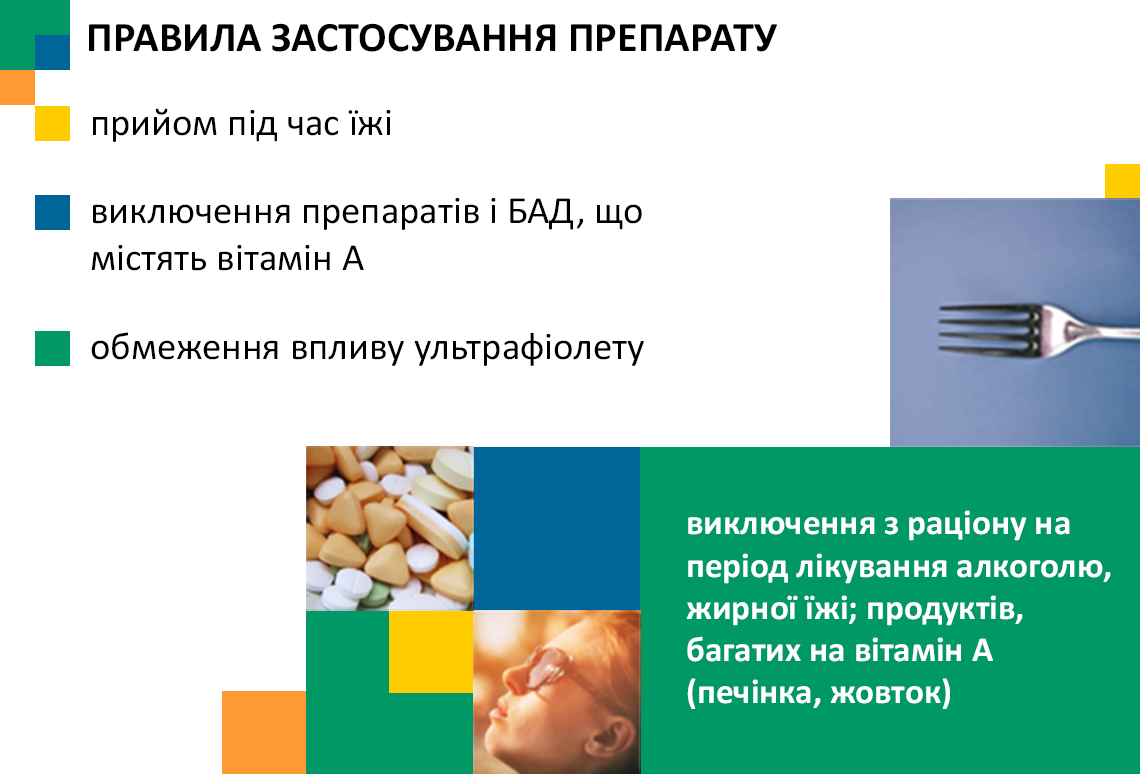 ПРАВИЛА ЗАСТОСУВАННЯ ПРЕПАРАТУ

прийом під час їжі

виключення препаратів і БАД, що містять вітамін А

обмеження впливу ультрафіолету

виключення з раціону на період лікування алкоголю, жирної їжі; продуктів, багатих на вітамін А (печінка, жовток)